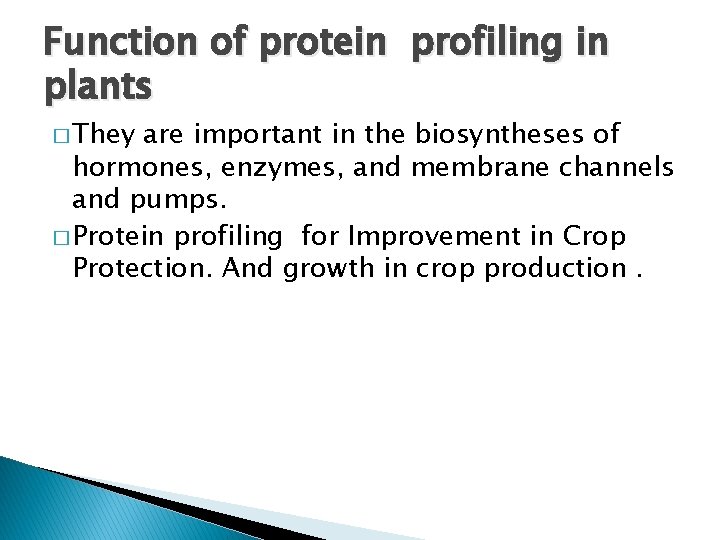 Function of protein profiling in plants

□ They are important in the biosyntheses of hormones, enzymes, and membrane channels and pumps.

□ Protein profiling for Improvement in Crop Protection. And growth in crop production .